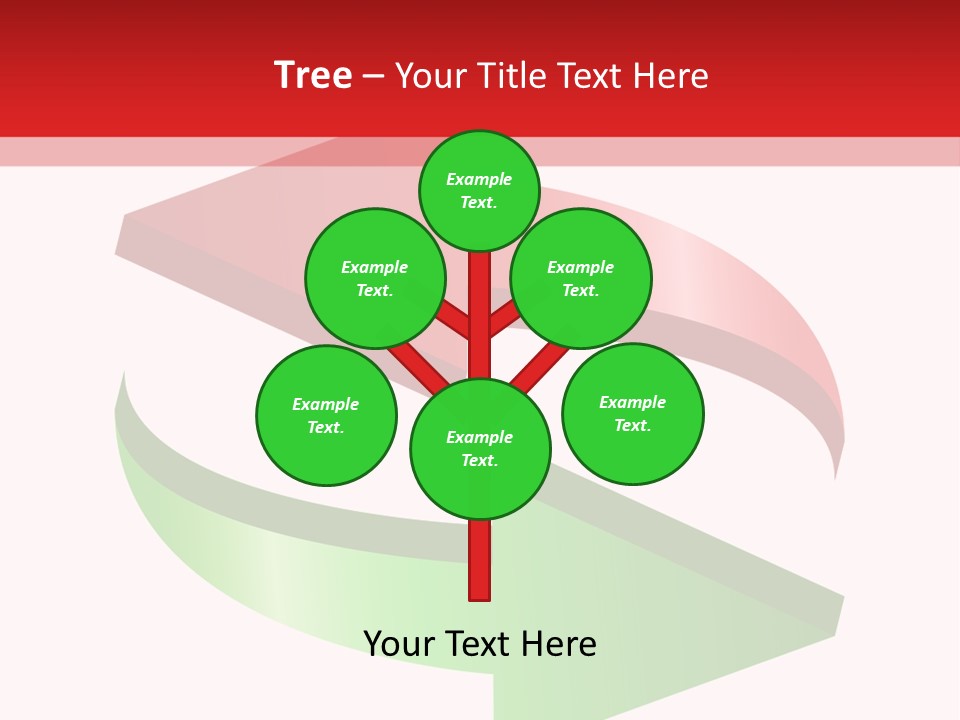 Tree – Your Title Text Here

Example Text.

Example Text.

Example Text.

Example Text.

Example Text.

Example Text.

Your Text Here